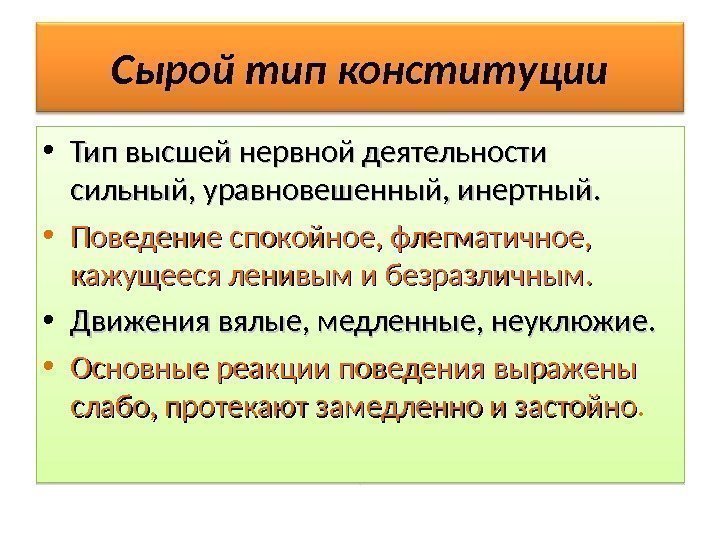 Сырой тип конституции

• Тип высшей нервной деятельности сильный, уравновешенный, инертный.

• Поведение спокойное, флегматичное, кажущееся ленивым и безразличным.

• Движения вялые, медленные, неуклюжие.

• Основные реакции поведения выражены слабо, протекают замедленно и застойно.